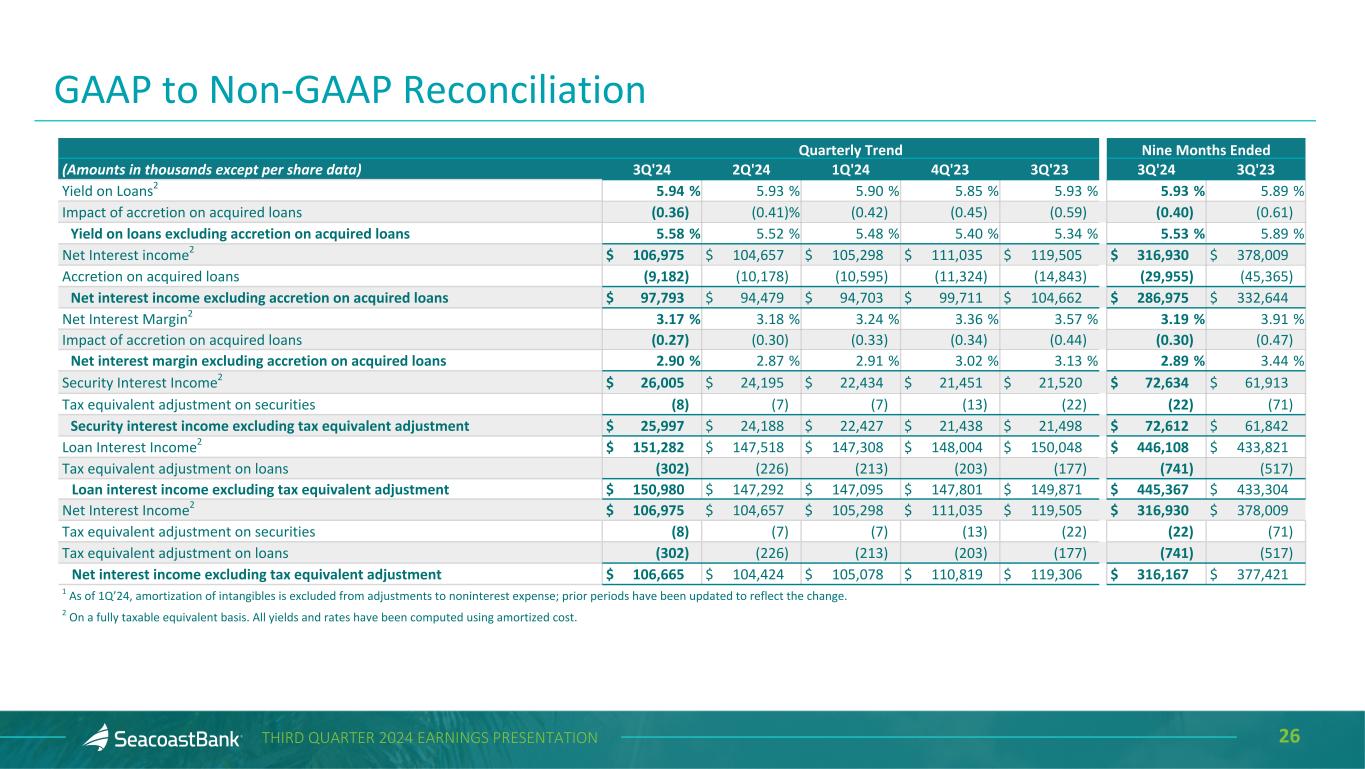 GAAP to Non-GAAP Reconciliation

| | Quarterly Trend | | | | | Nine Months Ended | |
|---|---|---|---|---|---|---|---|
| (Amounts in thousands except per share data) | 3Q'24 | 2Q'24 | 1Q'24 | 4Q'23 | 3Q'23 | 3Q'24 | 3Q'23 |
| Yield on Loans$^2$ | 5.94 % | 5.93 % | 5.90 % | 5.85 % | 5.93 % | 5.93 % | 5.89 % |
| Impact of accretion on acquired loans | (0.36) | (0.41)% | (0.42) | (0.45) | (0.59) | (0.40) | (0.61) |
| Yield on loans excluding accretion on acquired loans | 5.58 % | 5.52 % | 5.48 % | 5.40 % | 5.34 % | 5.53 % | 5.89 % |
| Net Interest income$^2$ | $ 106,975 | $ 104,657 | $ 105,298 | $ 111,035 | $ 119,505 | $ 316,930 | $ 378,009 |
| Accretion on acquired loans | (9,182) | (10,178) | (10,595) | (11,324) | (14,843) | (29,955) | (45,365) |
| Net interest income excluding accretion on acquired loans | $ 97,793 | $ 94,479 | $ 94,703 | $ 99,711 | $ 104,662 | $ 286,975 | $ 332,644 |
| Net Interest Margin$^2$ | 3.17 % | 3.18 % | 3.24 % | 3.36 % | 3.57 % | 3.19 % | 3.91 % |
| Impact of accretion on acquired loans | (0.27) | (0.30) | (0.33) | (0.34) | (0.44) | (0.30) | (0.47) |
| Net interest margin excluding accretion on acquired loans | 2.90 % | 2.87 % | 2.91 % | 3.02 % | 3.13 % | 2.89 % | 3.44 % |
| Security Interest Income$^2$ | $ 26,005 | $ 24,195 | $ 22,434 | $ 21,451 | $ 21,520 | $ 72,634 | $ 61,913 |
| Tax equivalent adjustment on securities | (8) | (7) | (7) | (13) | (22) | (22) | (71) |
| Security interest income excluding tax equivalent adjustment | $ 25,997 | $ 24,188 | $ 22,427 | $ 21,438 | $ 21,498 | $ 72,612 | $ 61,842 |
| Loan Interest Income$^2$ | $ 151,282 | $ 147,518 | $ 147,308 | $ 148,004 | $ 150,048 | $ 446,108 | $ 433,821 |
| Tax equivalent adjustment on loans | (302) | (226) | (213) | (203) | (177) | (741) | (517) |
| Loan interest income excluding tax equivalent adjustment | $ 150,980 | $ 147,292 | $ 147,095 | $ 147,801 | $ 149,871 | $ 445,367 | $ 433,304 |
| Net Interest Income$^2$ | $ 106,975 | $ 104,657 | $ 105,298 | $ 111,035 | $ 119,505 | $ 316,930 | $ 378,009 |
| Tax equivalent adjustment on securities | (8) | (7) | (7) | (13) | (22) | (22) | (71) |
| Tax equivalent adjustment on loans | (302) | (226) | (213) | (203) | (177) | (741) | (517) |
| Net interest income excluding tax equivalent adjustment | $ 106,665 | $ 104,424 | $ 105,078 | $ 110,819 | $ 119,306 | $ 316,167 | $ 377,421 |

$^1$ As of 1Q'24, amortization of intangibles is excluded from adjustments to noninterest expense; prior periods have been updated to reflect the change.

$^2$ On a fully taxable equivalent basis. All yields and rates have been computed using amortized cost.

SeacoastBank THIRD QUARTER 2024 EARNINGS PRESENTATION 26